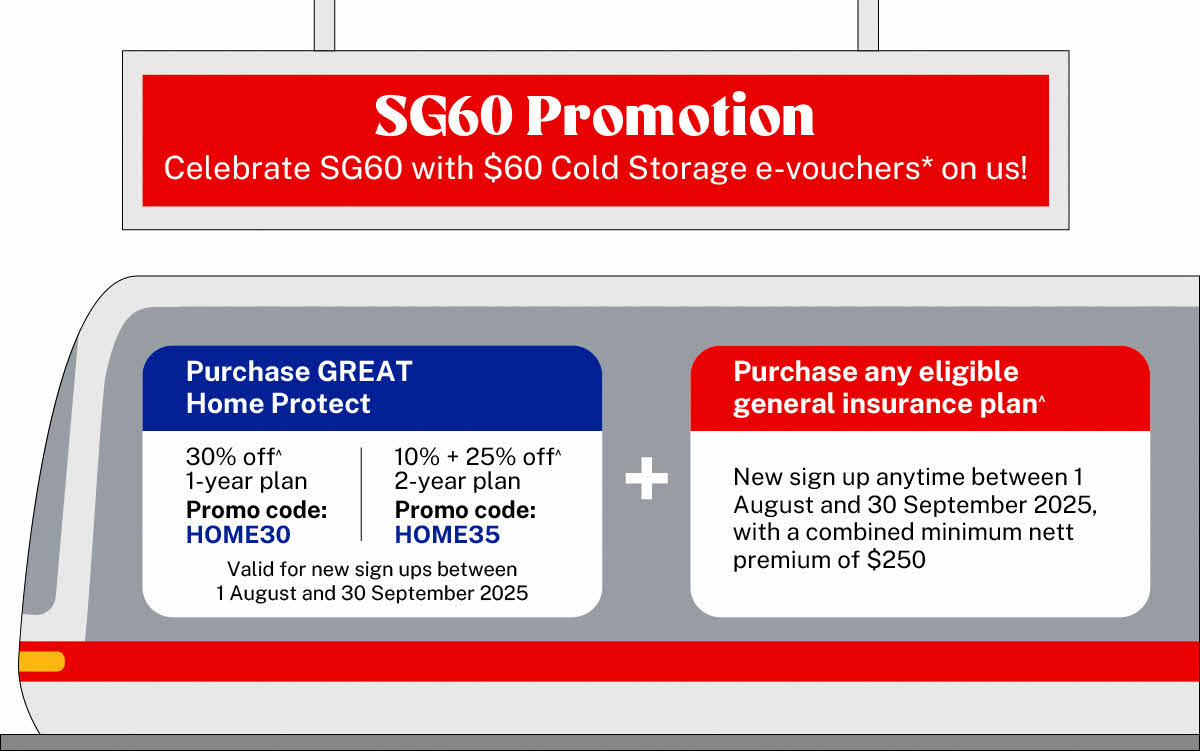 SG60 Promotion
Celebrate SG60 with $60 Cold Storage e-vouchers* on us!

Purchase GREAT Home Protect

30% off^
1-year plan
Promo code:
HOME30

10% + 25% off^
2-year plan
Promo code:
HOME35

Valid for new sign ups between 1 August and 30 September 2025

+

Purchase any eligible general insurance plan^

New sign up anytime between 1 August and 30 September 2025, with a combined minimum nett premium of $250